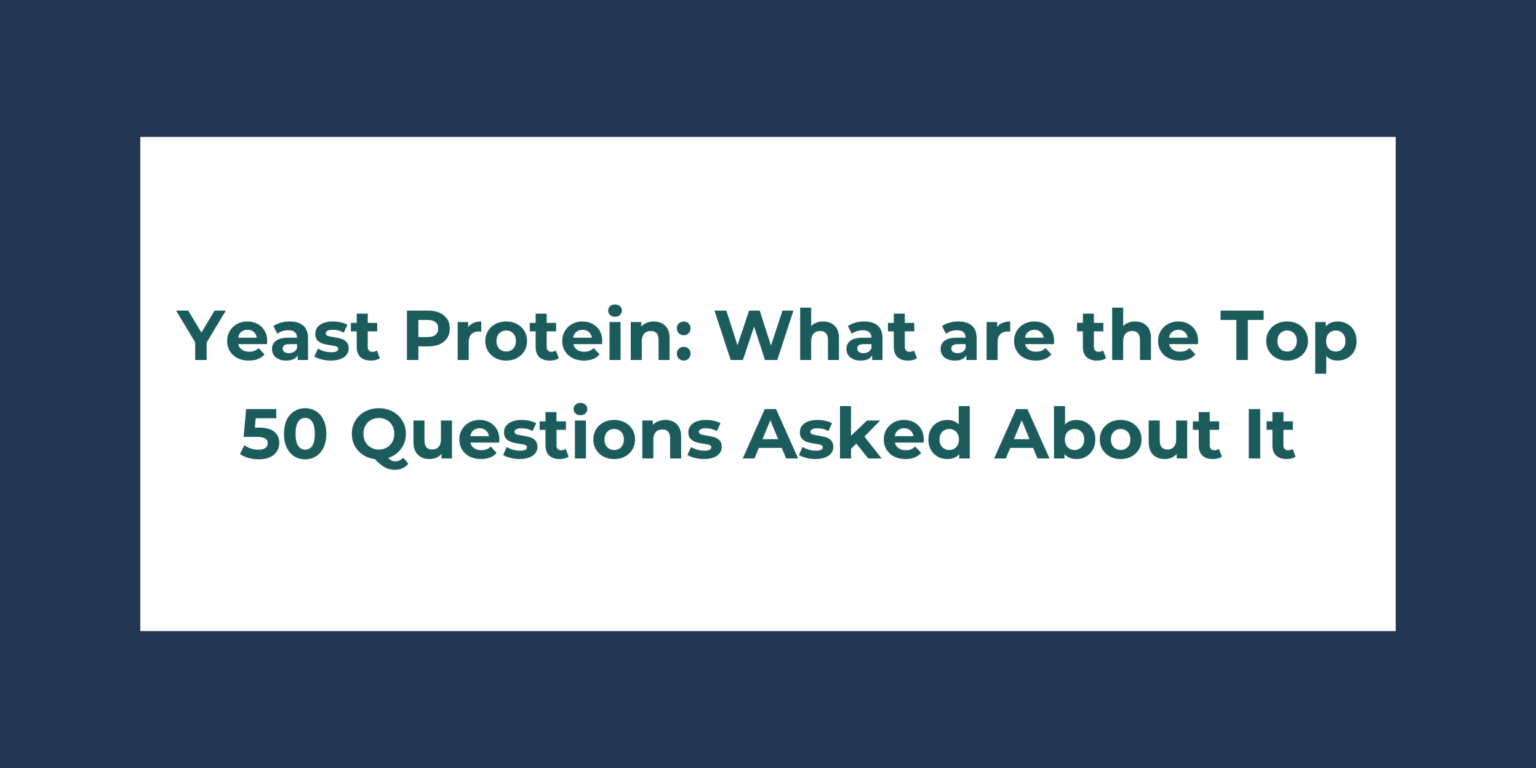 Yeast Protein: What are the Top 50 Questions Asked About It